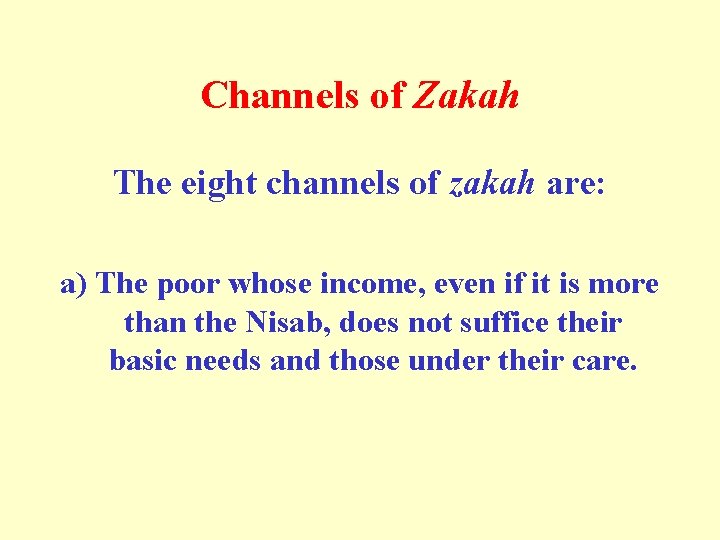 Channels of Zakah

The eight channels of zakah are:

a) The poor whose income, even if it is more than the Nisab, does not suffice their basic needs and those under their care.